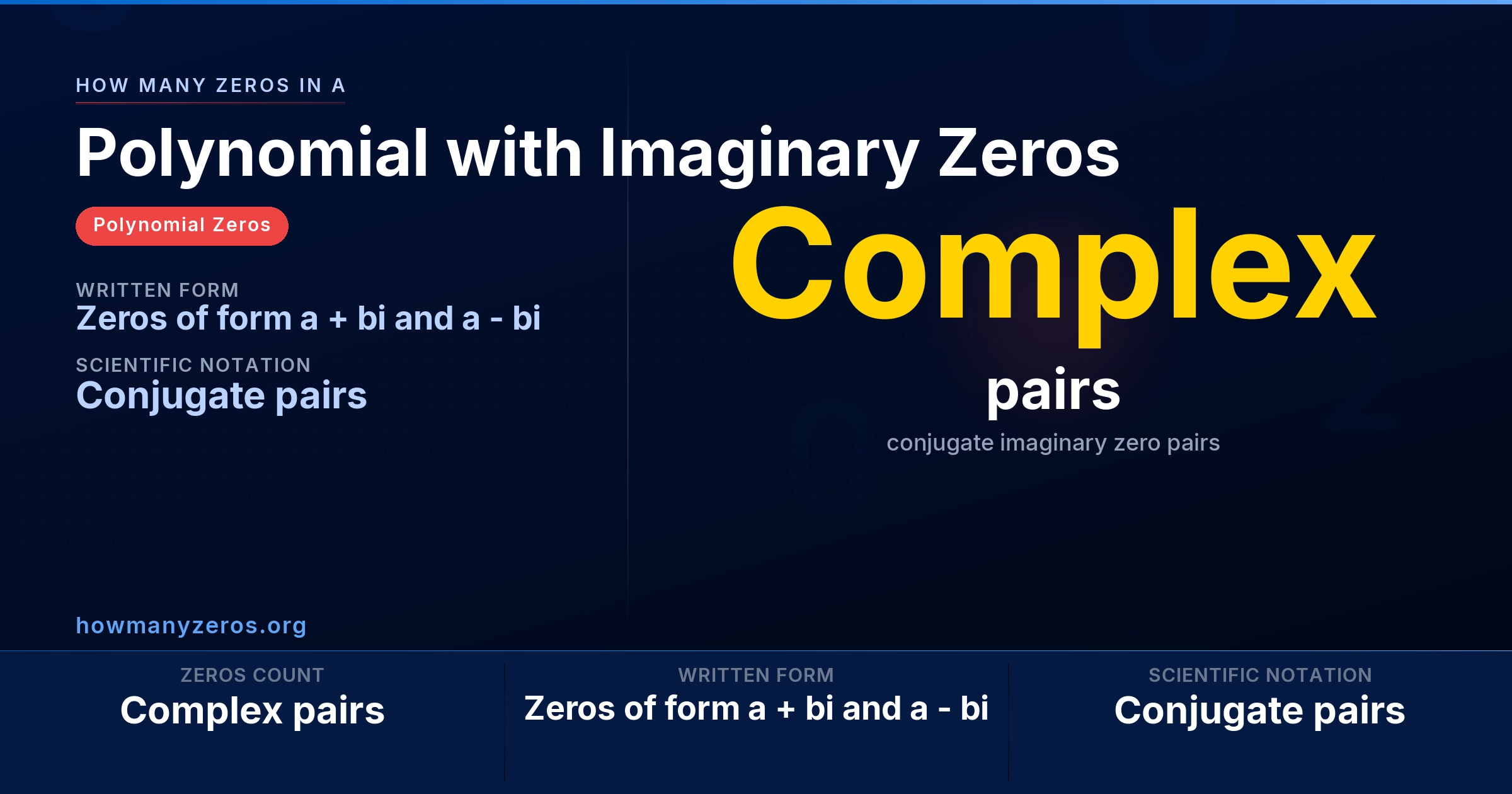 HOW MANY ZEROS IN A

Polynomial with Imaginary Zeros

Polynomial Zeros

WRITTEN FORM
Zeros of form a + bi and a - bi

SCIENTIFIC NOTATION
Conjugate pairs

Complex
pairs
conjugate imaginary zero pairs

howmanyzeros.org

ZEROS COUNT
Complex pairs

WRITTEN FORM
Zeros of form a + bi and a - bi

SCIENTIFIC NOTATION
Conjugate pairs